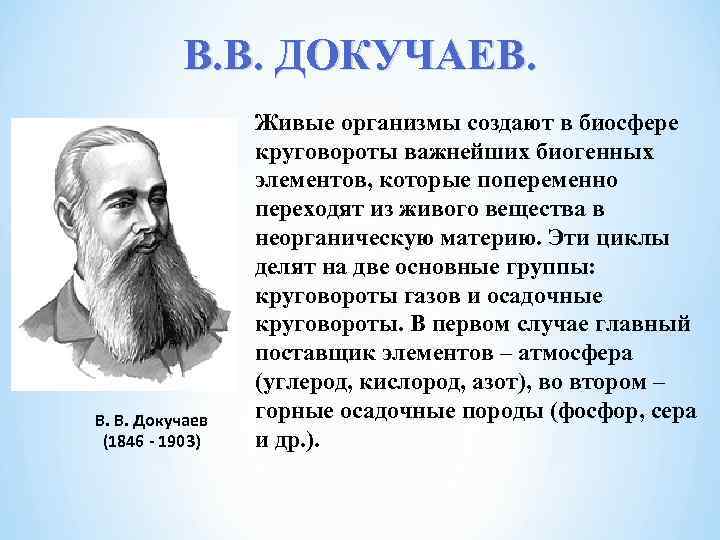 В.В. ДОКУЧАЕВ.

В. В. Докучаев (1846 - 1903)

Живые организмы создают в биосфере круговороты важнейших биогенных элементов, которые попеременно переходят из живого вещества в неорганическую материю. Эти циклы делят на две основные группы: круговороты газов и осадочные круговороты. В первом случае главный поставщик элементов – атмосфера (углерод, кислород, азот), во втором – горные осадочные породы (фосфор, сера и др.).